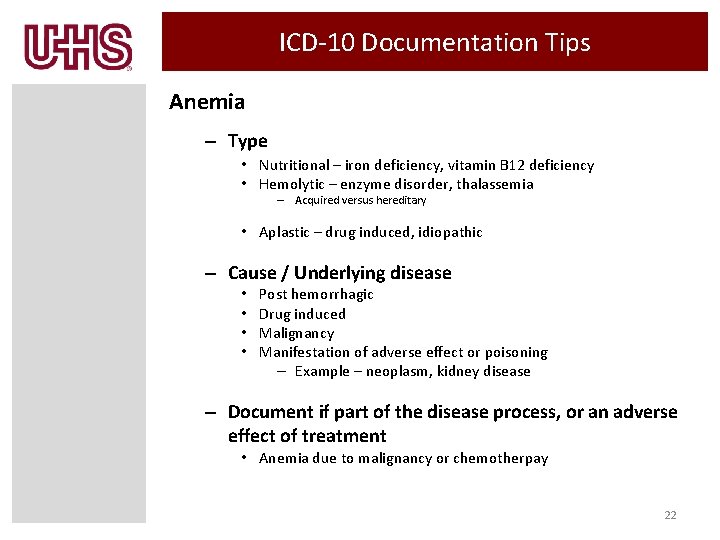 UHS

ICD-10 Documentation Tips

Anemia

– Type
• Nutritional – iron deficiency, vitamin B12 deficiency
• Hemolytic – enzyme disorder, thalassemia
– Acquired versus hereditary

• Aplastic – drug induced, idiopathic

– Cause / Underlying disease
• Post hemorrhagic
• Drug induced
• Malignancy
• Manifestation of adverse effect or poisoning
– Example – neoplasm, kidney disease

– Document if part of the disease process, or an adverse effect of treatment
• Anemia due to malignancy or chemotherpay

22